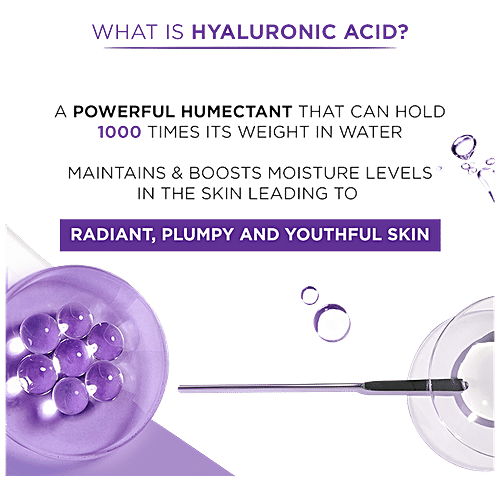 WHAT IS HYALURONIC ACID?

A POWERFUL HUMECTANT THAT CAN HOLD 1000 TIMES ITS WEIGHT IN WATER

MAINTAINS & BOOSTS MOISTURE LEVELS IN THE SKIN LEADING TO

RADIANT, PLUMPY AND YOUTHFUL SKIN